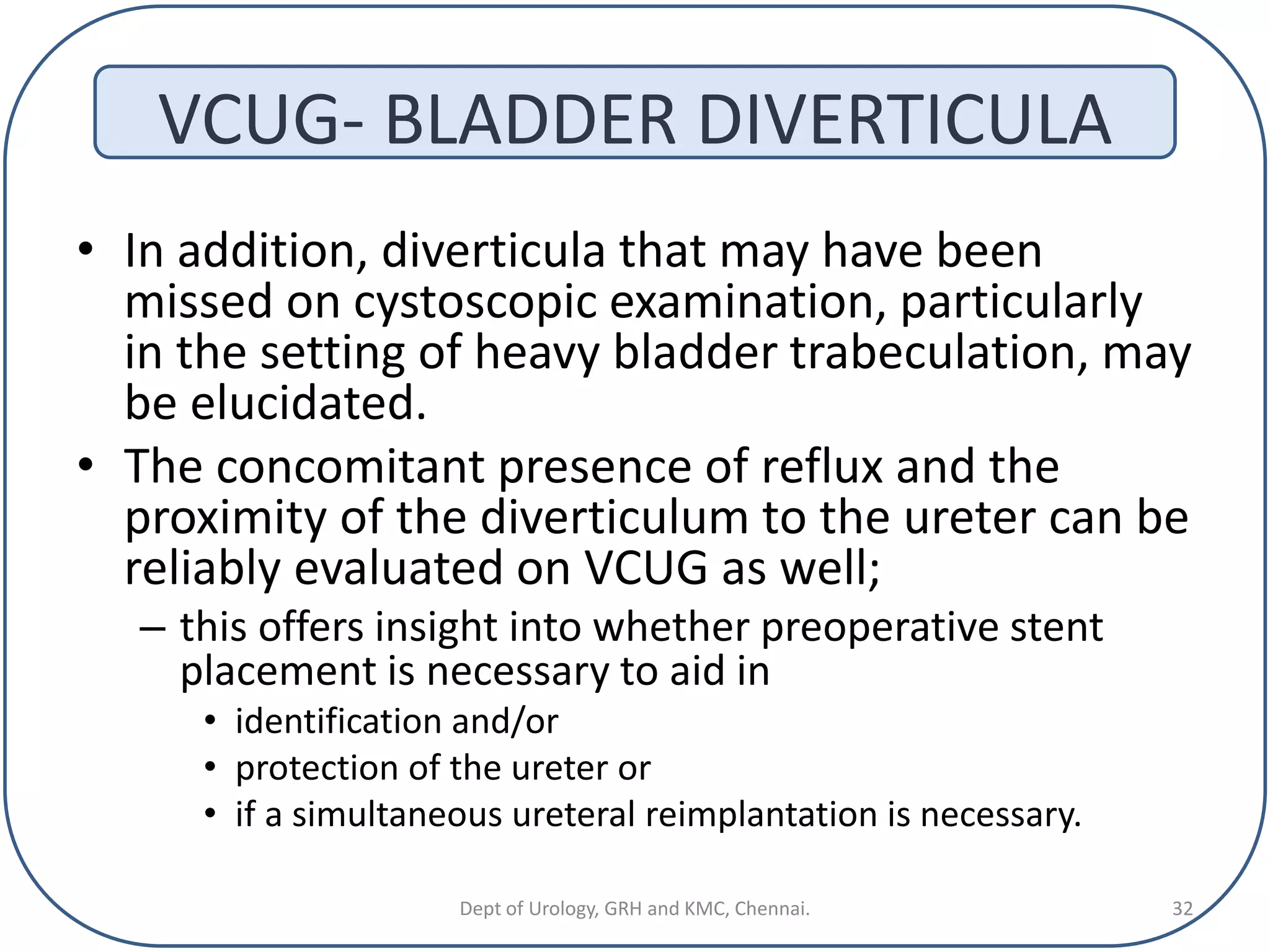 VCUG- BLADDER DIVERTICULA

• In addition, diverticula that may have been missed on cystoscopic examination, particularly in the setting of heavy bladder trabeculation, may be elucidated.

• The concomitant presence of reflux and the proximity of the diverticulum to the ureter can be reliably evaluated on VCUG as well;

– this offers insight into whether preoperative stent placement is necessary to aid in

• identification and/or

• protection of the ureter or

• if a simultaneous ureteral reimplantation is necessary.

Dept of Urology, GRH and KMC, Chennai.

32